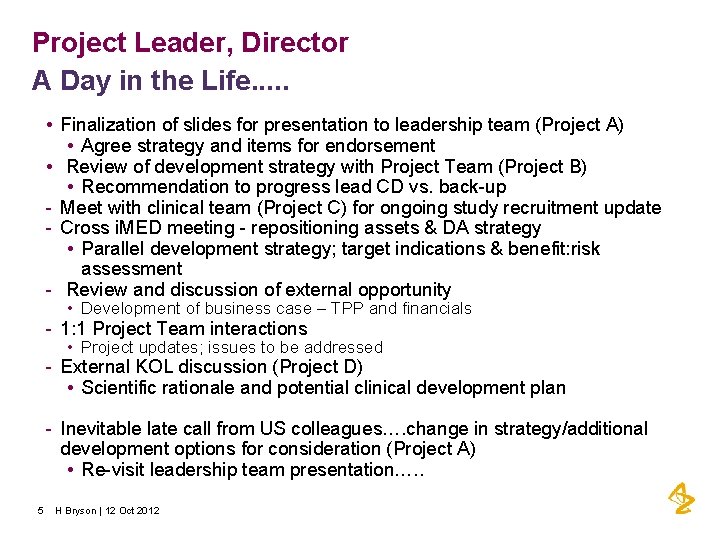 Project Leader, Director
A Day in the Life.....

• Finalization of slides for presentation to leadership team (Project A)
 • Agree strategy and items for endorsement
• Review of development strategy with Project Team (Project B)
 • Recommendation to progress lead CD vs. back-up
- Meet with clinical team (Project C) for ongoing study recruitment update
- Cross iMED meeting - repositioning assets & DA strategy
 • Parallel development strategy; target indications & benefit:risk assessment
- Review and discussion of external opportunity
 • Development of business case – TPP and financials
- 1:1 Project Team interactions
 • Project updates; issues to be addressed
- External KOL discussion (Project D)
 • Scientific rationale and potential clinical development plan

- Inevitable late call from US colleagues….change in strategy/additional development options for consideration (Project A)
 • Re-visit leadership team presentation…..

5 H Bryson | 12 Oct 2012